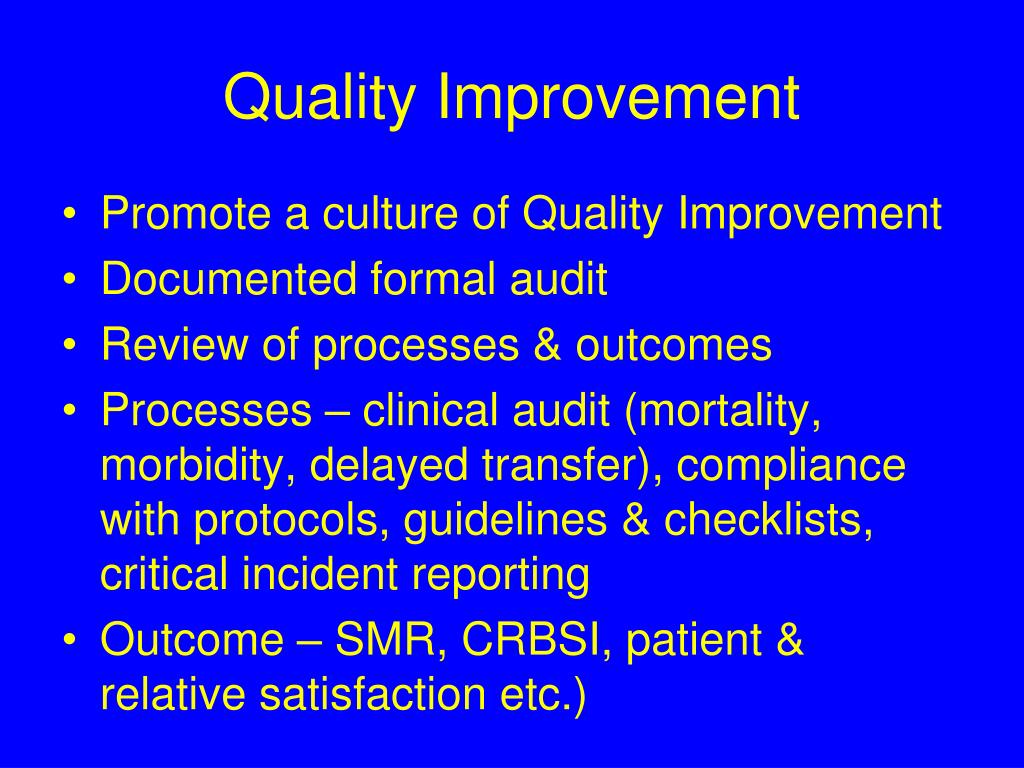 Quality Improvement

• Promote a culture of Quality Improvement
• Documented formal audit
• Review of processes & outcomes
• Processes – clinical audit (mortality, morbidity, delayed transfer), compliance with protocols, guidelines & checklists, critical incident reporting
• Outcome – SMR, CRBSI, patient & relative satisfaction etc.)